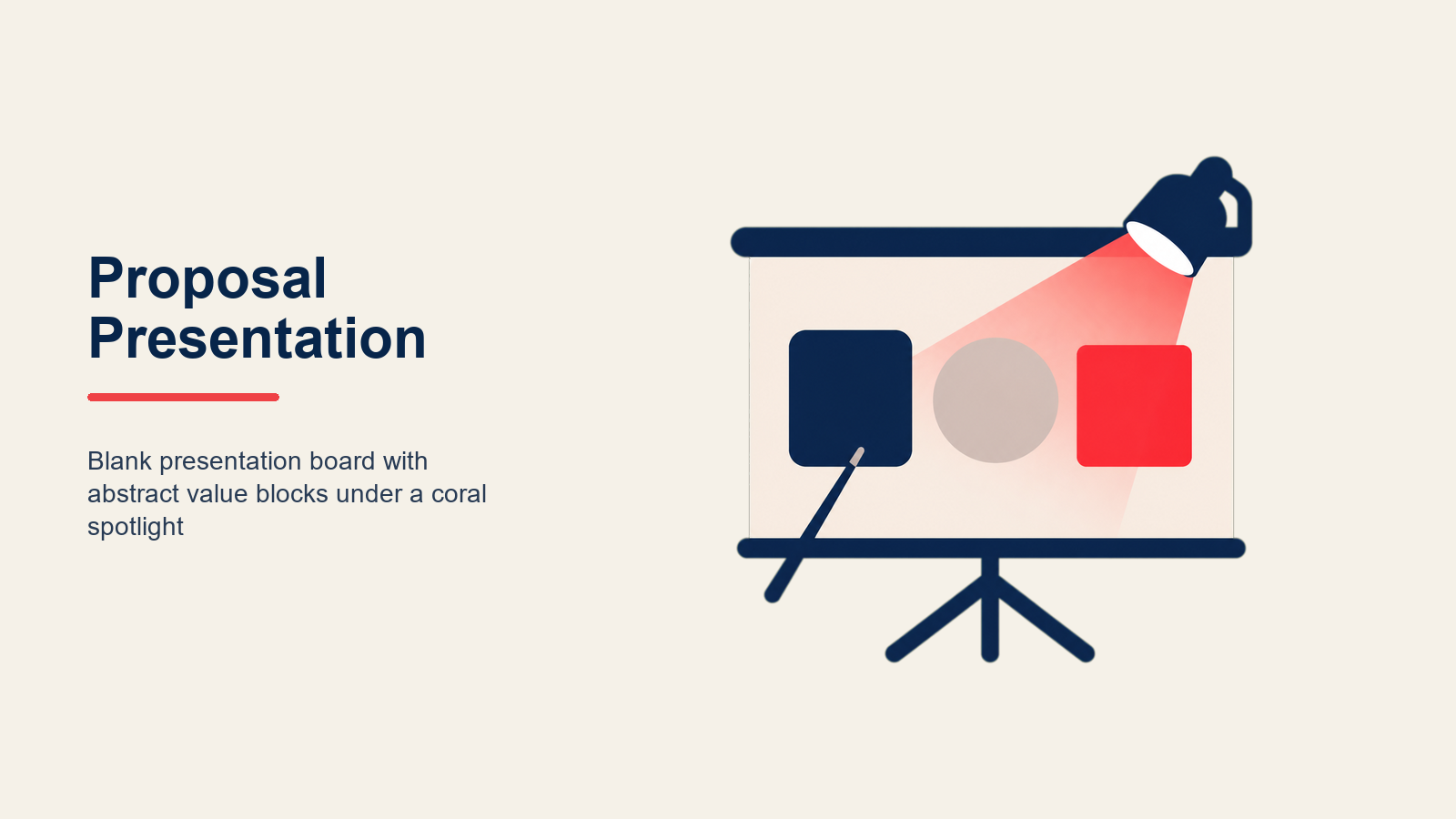 Proposal Presentation

Blank presentation board with abstract value blocks under a coral spotlight